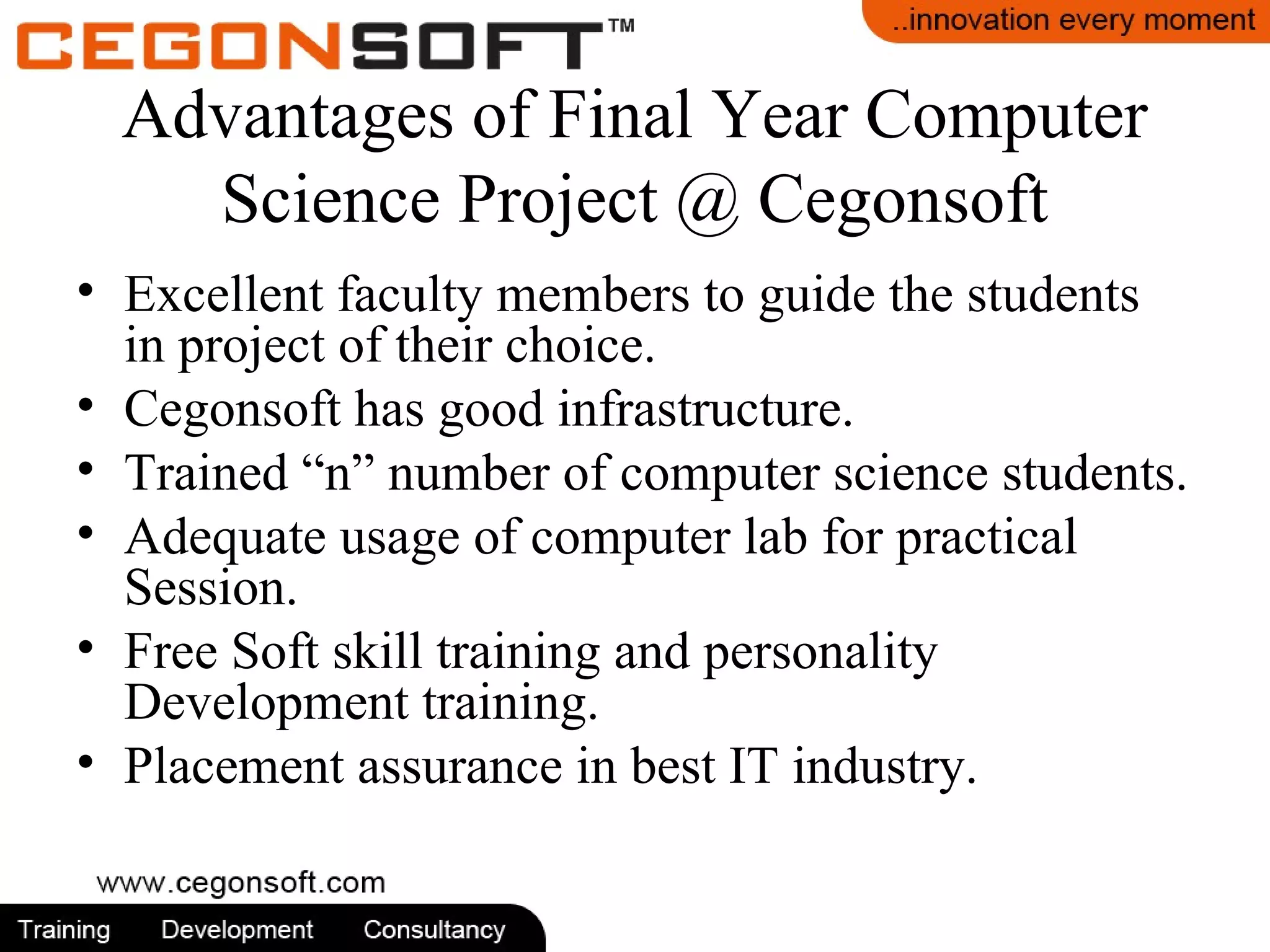 CEGONSOFT™

..innovation every moment

Advantages of Final Year Computer Science Project @ Cegonsoft

• Excellent faculty members to guide the students in project of their choice.
• Cegonsoft has good infrastructure.
• Trained “n” number of computer science students.
• Adequate usage of computer lab for practical Session.
• Free Soft skill training and personality Development training.
• Placement assurance in best IT industry.

www.cegonsoft.com

Training Development Consultancy